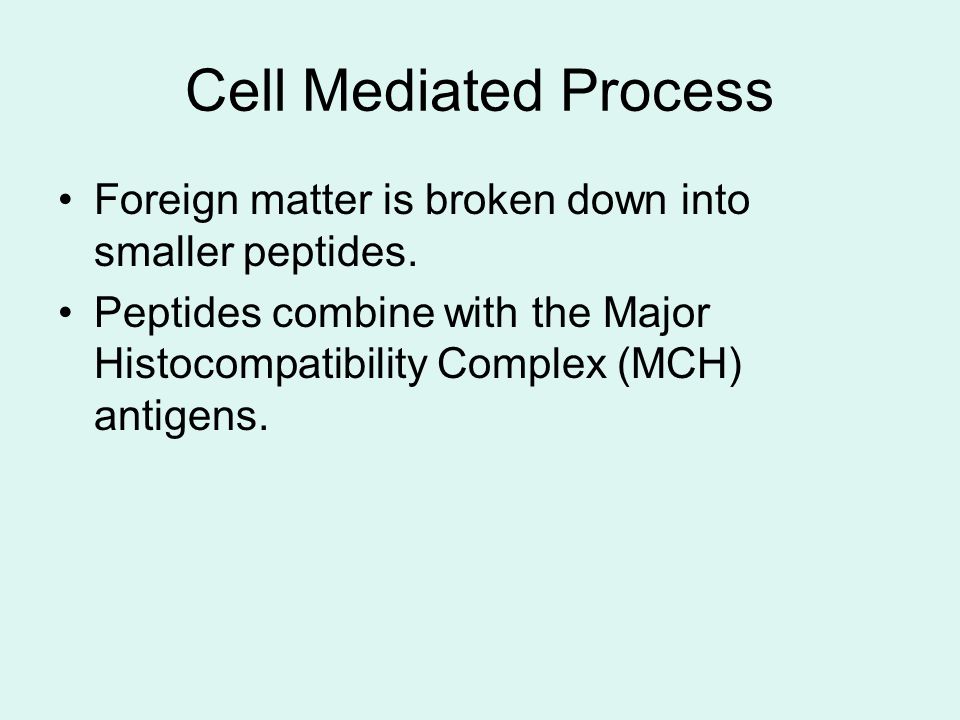 Cell Mediated Process

• Foreign matter is broken down into smaller peptides.
• Peptides combine with the Major Histocompatibility Complex (MCH) antigens.